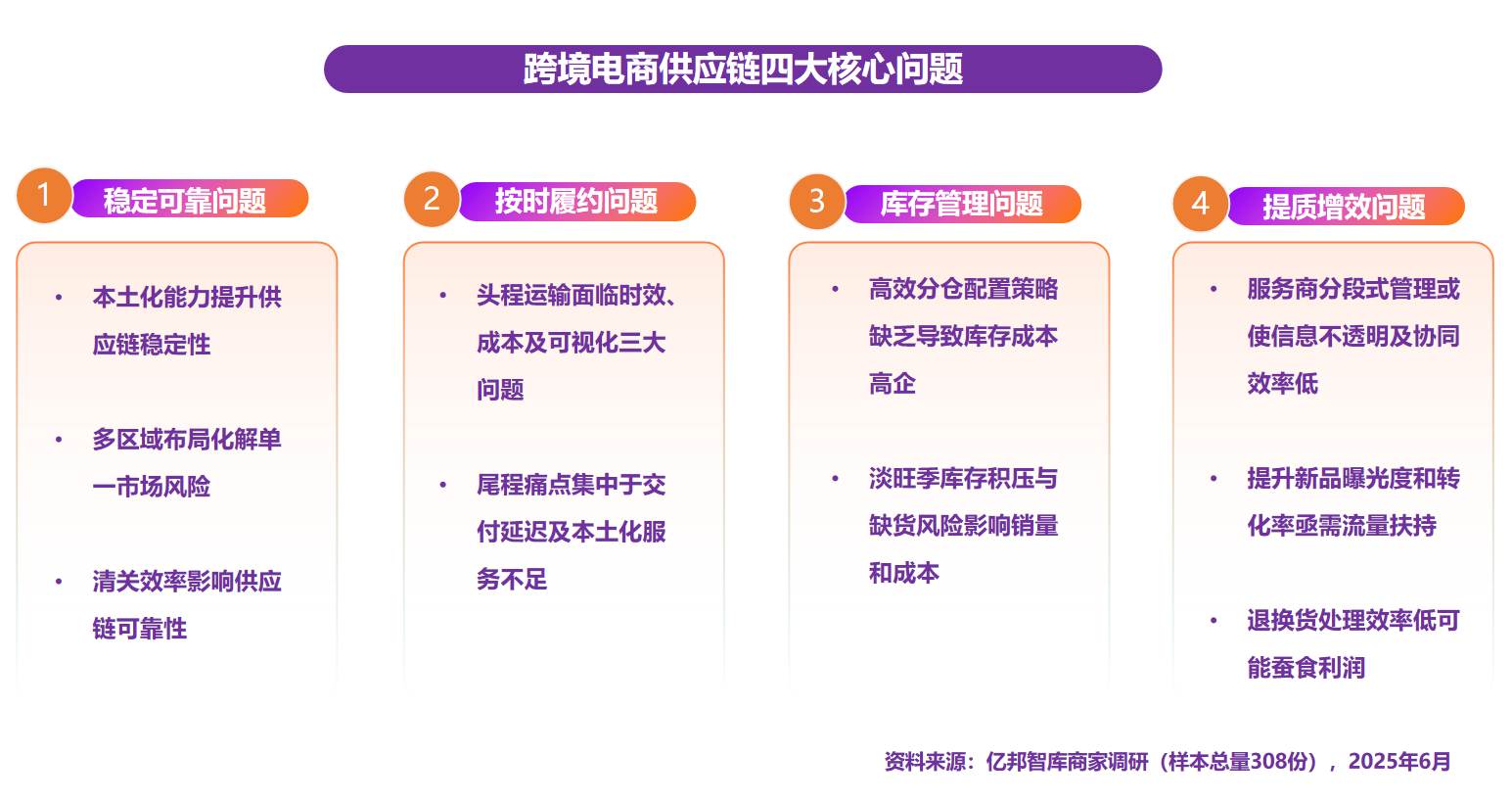 跨境电商供应链四大核心问题

1 稳定可靠问题

• 本土化能力提升供应链稳定性

• 多区域布局化解单一市场风险

• 清关效率影响供应链可靠性

2 按时履约问题

• 头程运输面临时效、成本及可视化三大问题

• 尾程痛点集中于交付延迟及本土化服务不足

3 库存管理问题

• 高效分仓配置策略缺乏导致库存成本高企

• 淡旺季库存积压与缺货风险影响销量和成本

4 提质增效问题

• 服务商分段式管理或使信息不透明及协同效率低

• 提升新品曝光度和转化率亟需流量扶持

• 退换货处理效率低可能蚕食利润

资料来源：亿邦智库商家调研（样本总量308份），2025年6月